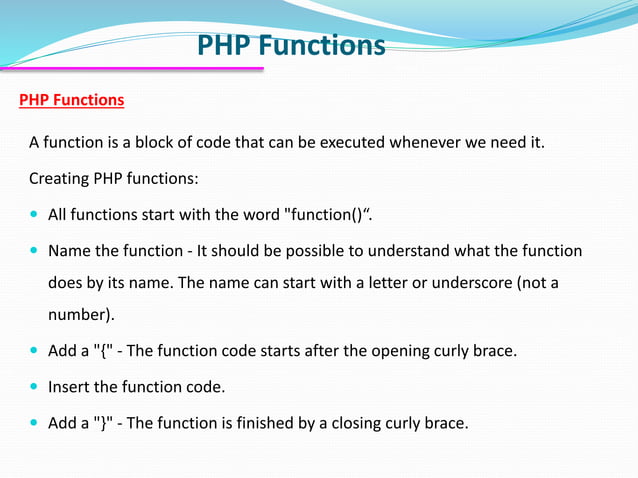 PHP Functions

PHP Functions

A function is a block of code that can be executed whenever we need it.

Creating PHP functions:

- All functions start with the word "function()“.
- Name the function - It should be possible to understand what the function does by its name. The name can start with a letter or underscore (not a number).
- Add a "{" - The function code starts after the opening curly brace.
- Insert the function code.
- Add a "}" - The function is finished by a closing curly brace.